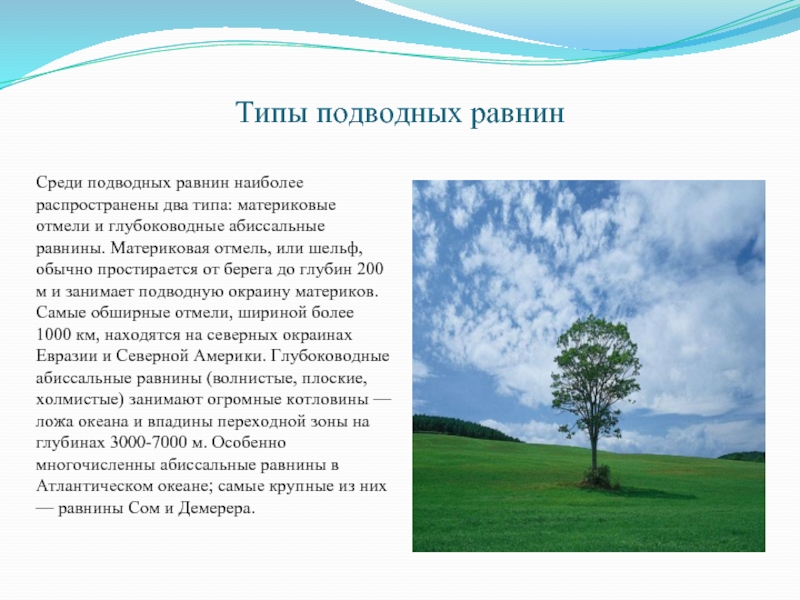 Типы подводных равнин

Среди подводных равнин наиболее распространены два типа: материковые отмели и глубоководные абиссальные равнины. Материковая отмель, или шельф, обычно простирается от берега до глубин 200 м и занимает подводную окраину материков. Самые обширные отмели, шириной более 1000 км, находятся на северных окраинах Евразии и Северной Америки. Глубоководные абиссальные равнины (волнистые, плоские, холмистые) занимают огромные котловины — ложа океана и впадины переходной зоны на глубинах 3000-7000 м. Особенно многочисленны абиссальные равнины в Атлантическом океане; самые крупные из них — равнины Сом и Демерера.